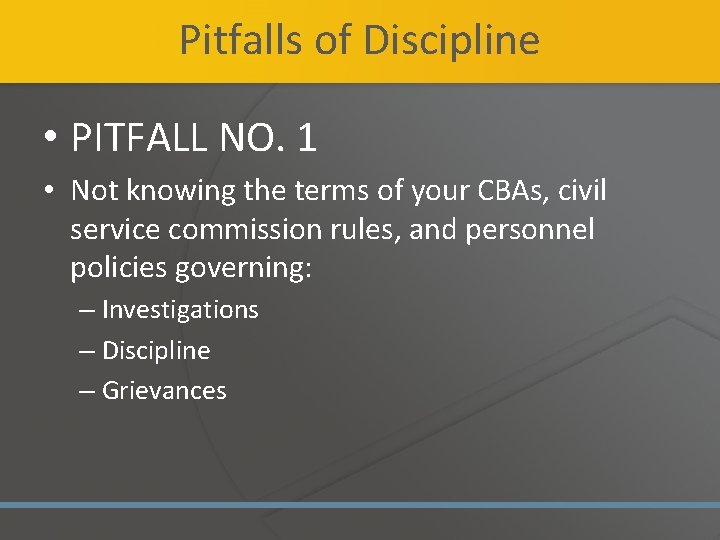 Pitfalls of Discipline

• PITFALL NO. 1

• Not knowing the terms of your CBAs, civil service commission rules, and personnel policies governing:

– Investigations
– Discipline
– Grievances